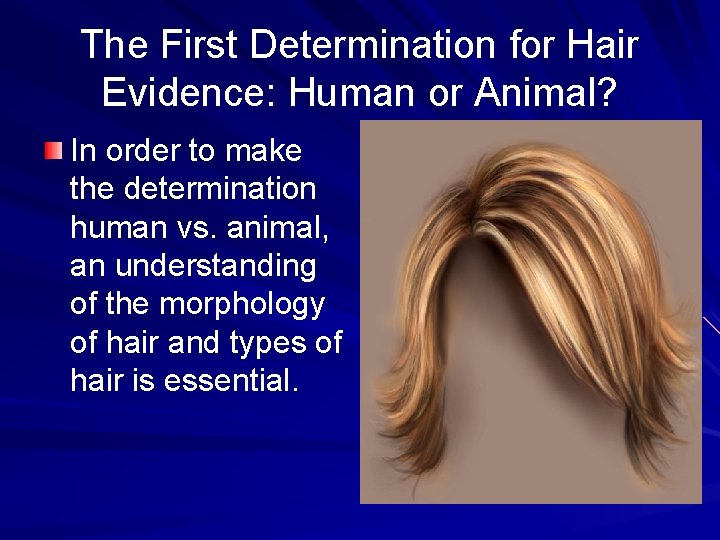 The First Determination for Hair Evidence: Human or Animal?

In order to make the determination human vs. animal, an understanding of the morphology of hair and types of hair is essential.